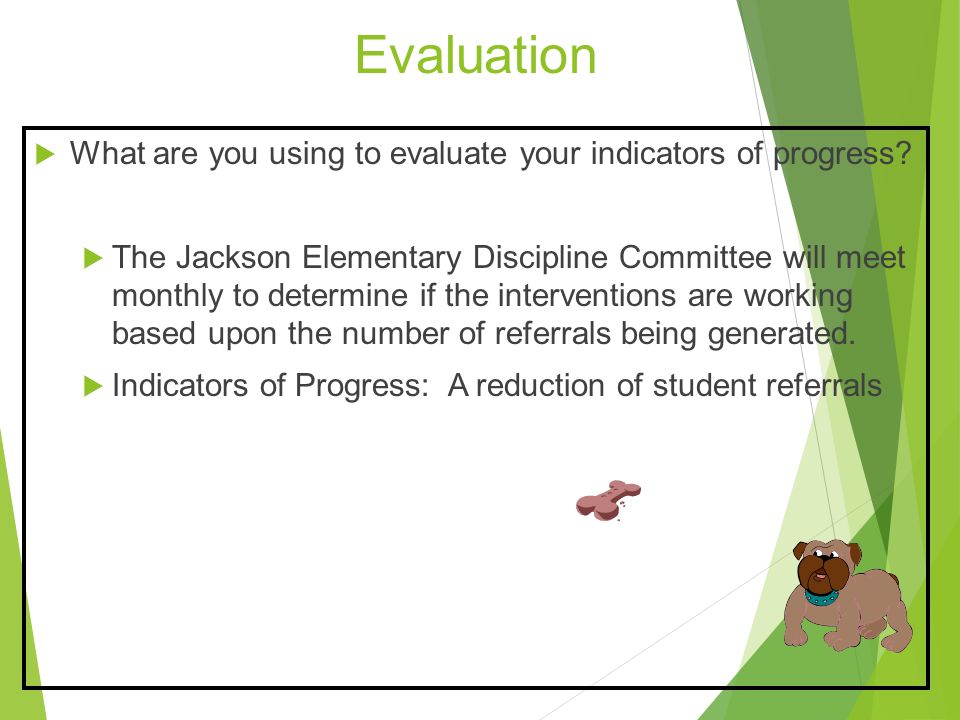 Evaluation

What are you using to evaluate your indicators of progress?

The Jackson Elementary Discipline Committee will meet monthly to determine if the interventions are working based upon the number of referrals being generated.

Indicators of Progress: A reduction of student referrals